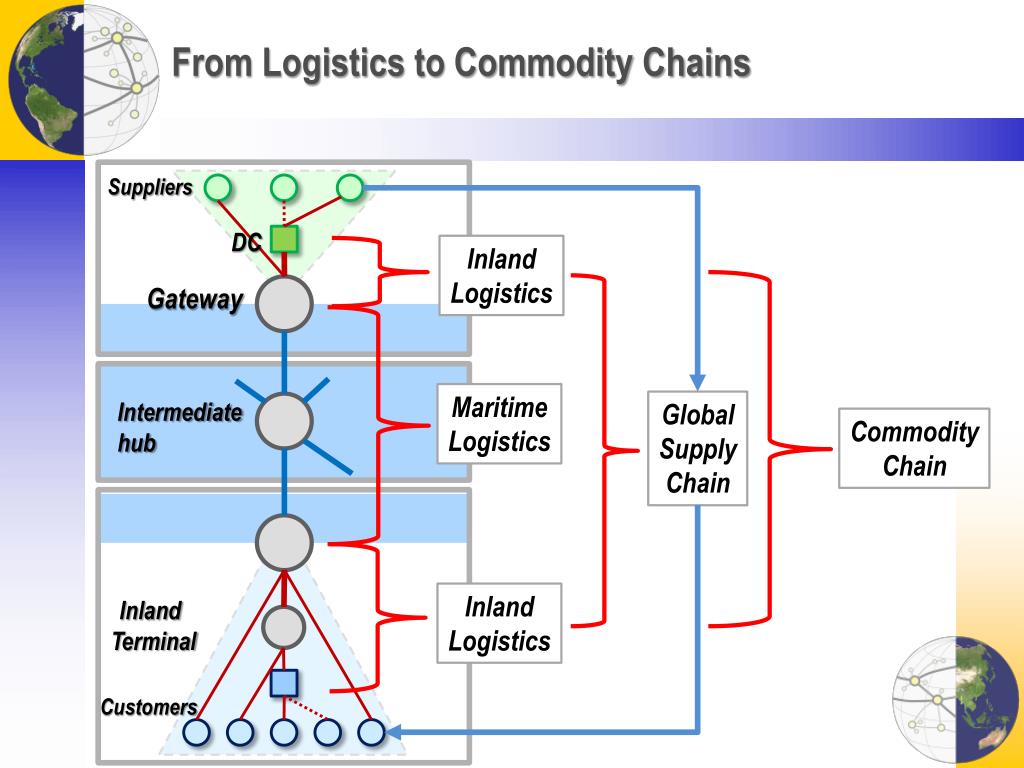 From Logistics to Commodity Chains

Suppliers

DC

Gateway

Intermediate hub

Inland Terminal

Customers

Inland Logistics

Maritime Logistics

Inland Logistics

Global Supply Chain

Commodity Chain